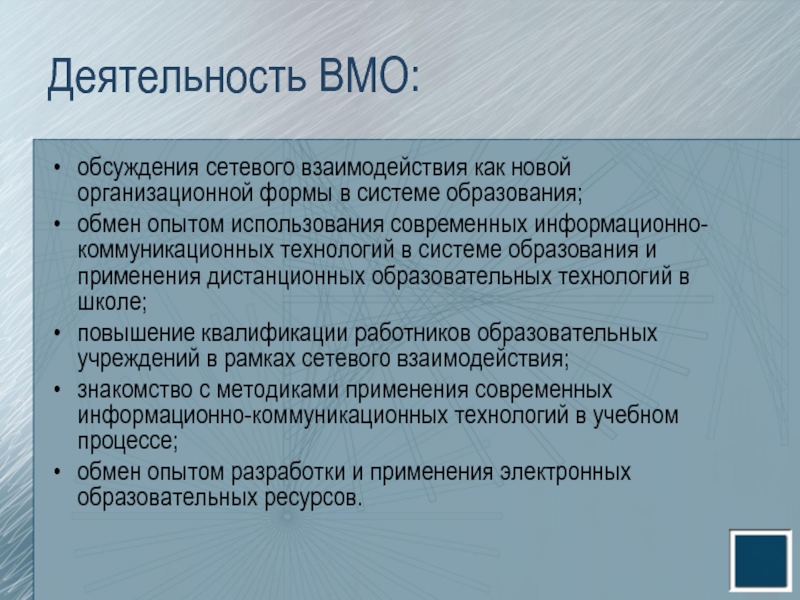 Деятельность ВМО:

• обсуждения сетевого взаимодействия как новой организационной формы в системе образования;
• обмен опытом использования современных информационно-коммуникационных технологий в системе образования и применения дистанционных образовательных технологий в школе;
• повышение квалификации работников образовательных учреждений в рамках сетевого взаимодействия;
• знакомство с методиками применения современных информационно-коммуникационных технологий в учебном процессе;
• обмен опытом разработки и применения электронных образовательных ресурсов.